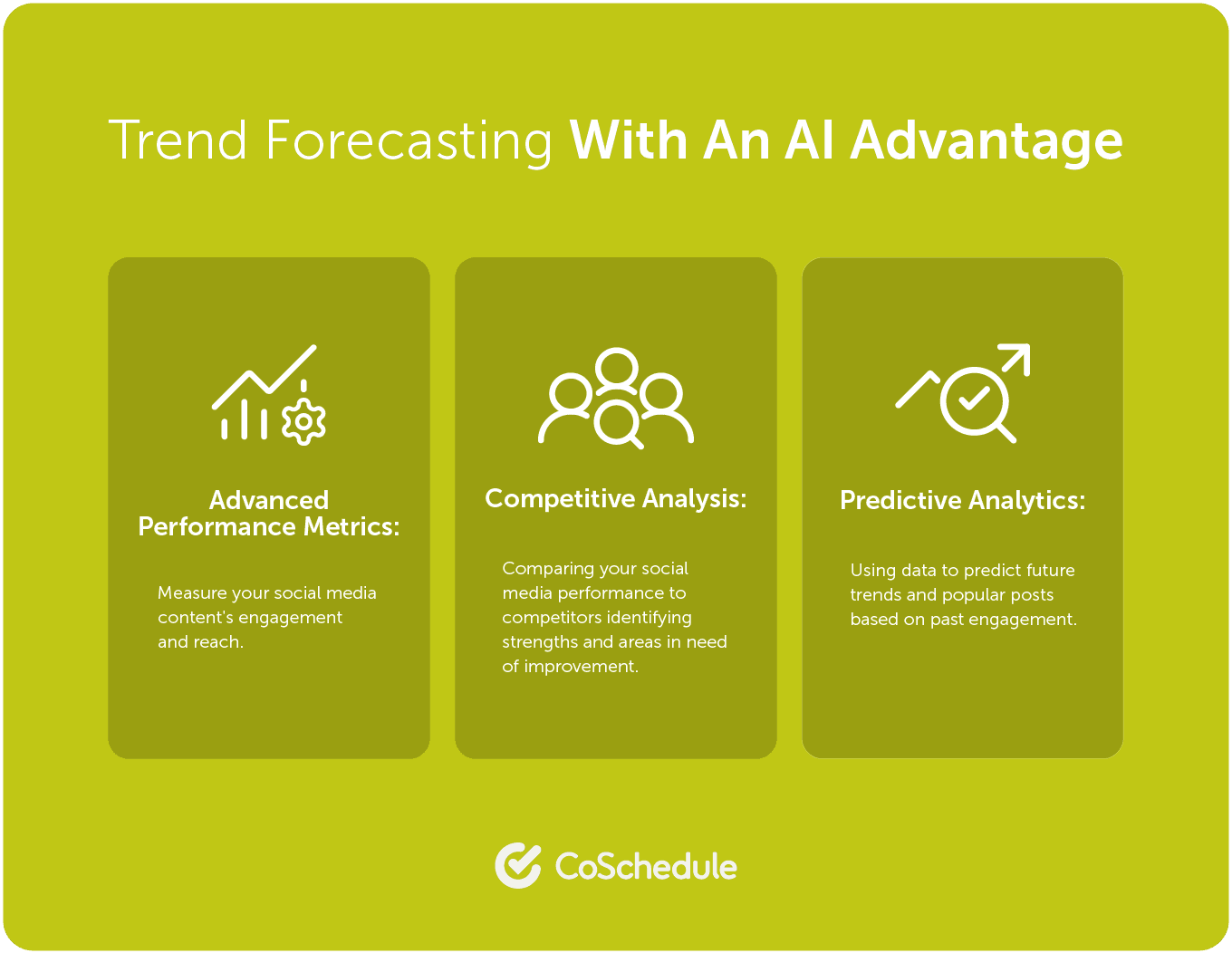 Trend Forecasting With An AI Advantage

Advanced Performance Metrics:

Measure your social media content's engagement and reach.

Competitive Analysis:

Comparing your social media performance to competitors identifying strengths and areas in need of improvement.

Predictive Analytics:

Using data to predict future trends and popular posts based on past engagement.

CoSchedule